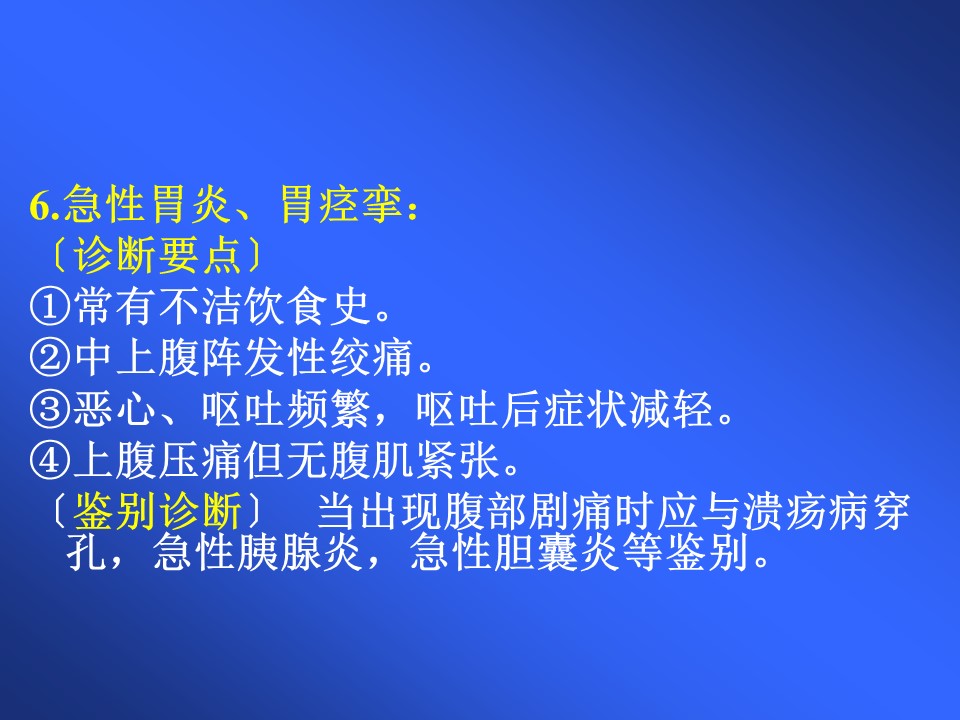 6.急性胃炎、胃痉挛：
〔诊断要点〕
①常有不洁饮食史。
②中上腹阵发性绞痛。
③恶心、呕吐频繁，呕吐后症状减轻。
④上腹压痛但无腹肌紧张。
〔鉴别诊断〕 当出现腹部剧痛时应与溃疡病穿孔，急性胰腺炎，急性胆囊炎等鉴别。